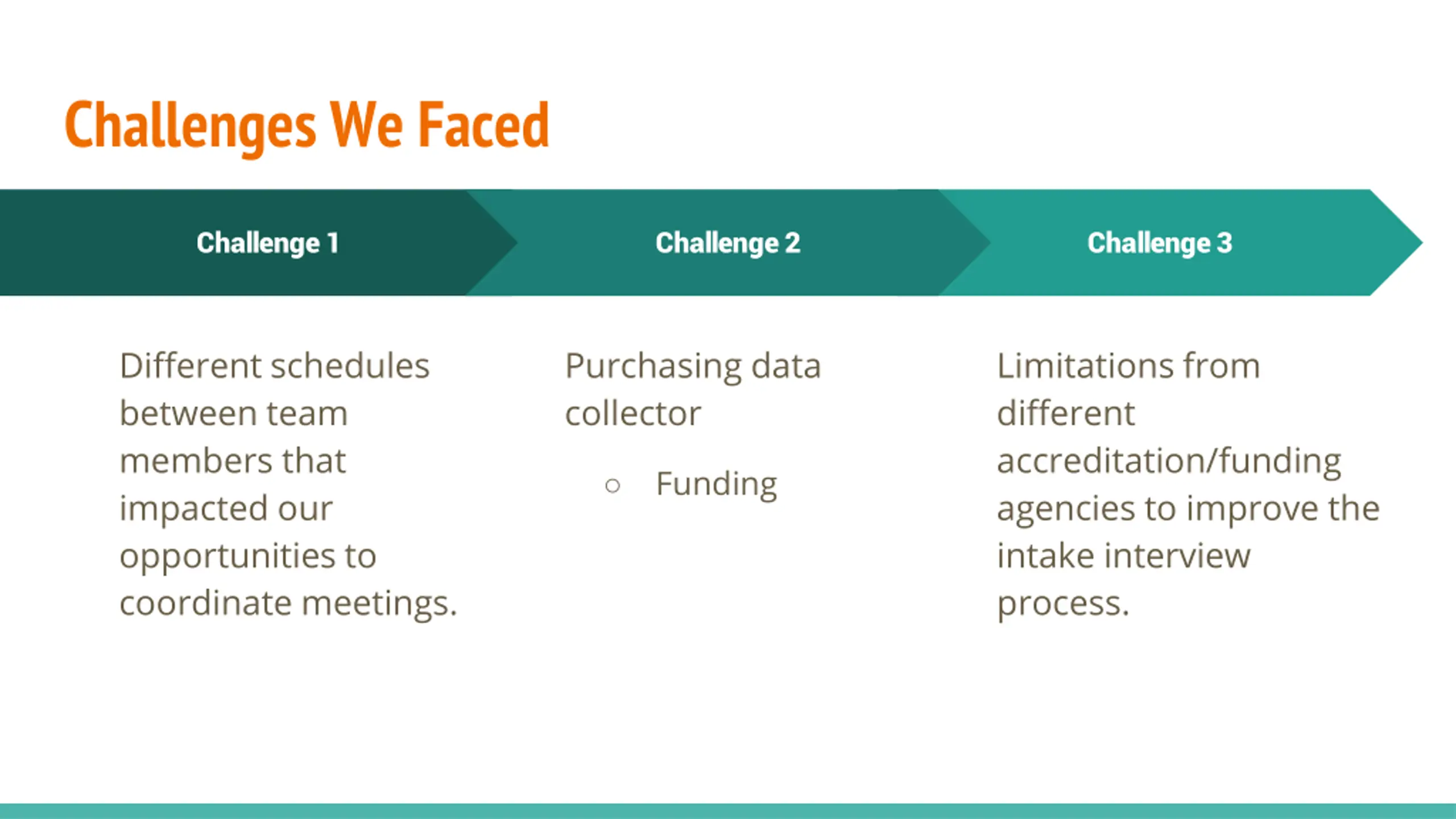 Challenges We Faced

Challenge 1

Different schedules between team members that impacted our opportunities to coordinate meetings.

Challenge 2

Purchasing data collector

○ Funding

Challenge 3

Limitations from different accreditation/funding agencies to improve the intake interview process.